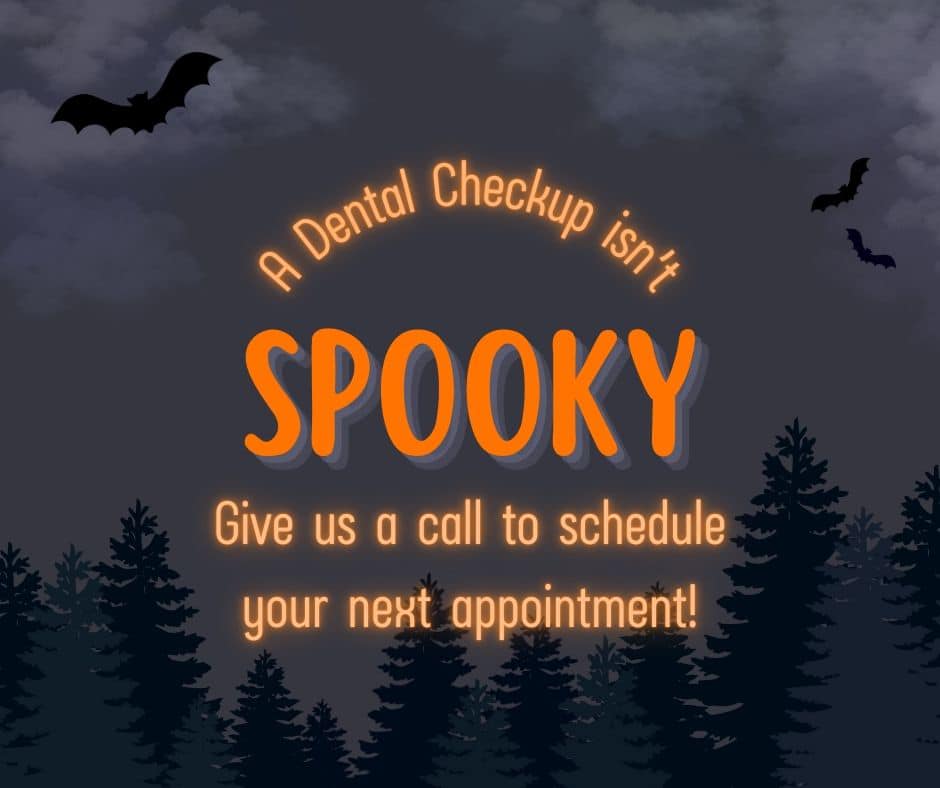 A Dental Checkup isn't

SPOOKY

Give us a call to schedule your next appointment!